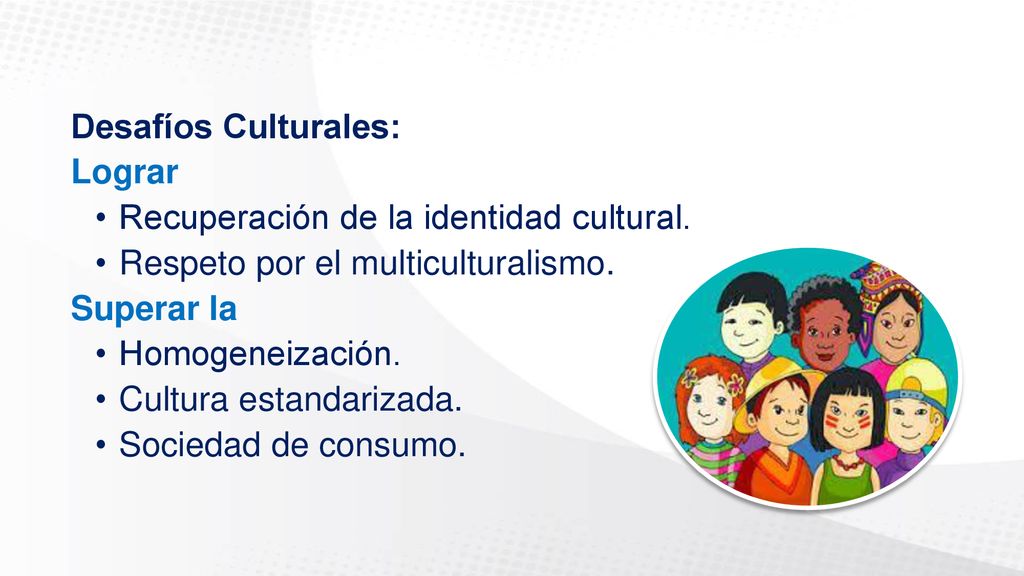 Desafíos Culturales:
Lograr
• Recuperación de la identidad cultural.
• Respeto por el multiculturalismo.
Superar la
• Homogeneización.
• Cultura estandarizada.
• Sociedad de consumo.